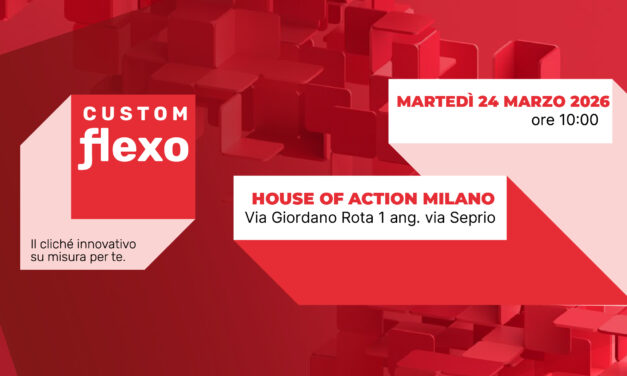 CUSTOM flexo

Il cliché innovativo su misura per te.

MARTEDÌ 24 MARZO 2026
ore 10:00

HOUSE OF ACTION MILANO
Via Giordano Rota 1 ang. via Seprio